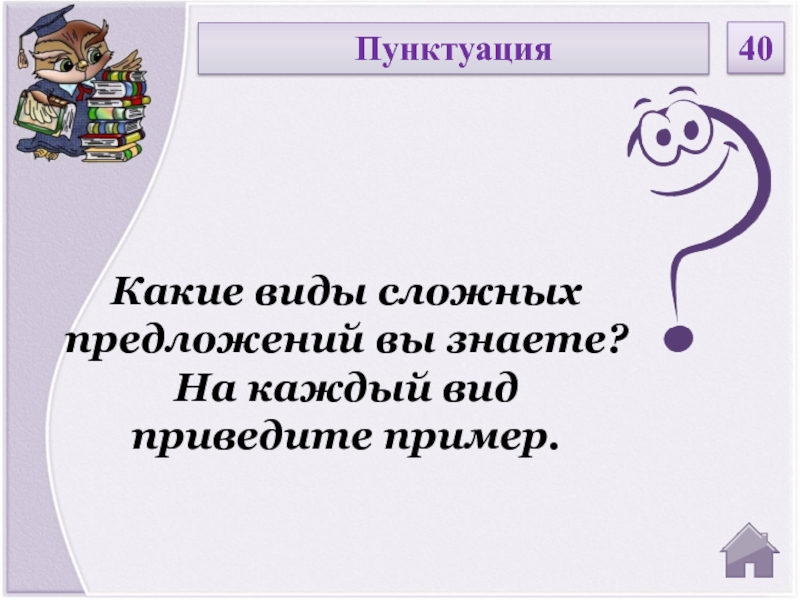 Пунктуация

40

Какие виды сложных предложений вы знаете? На каждый вид приведите пример.